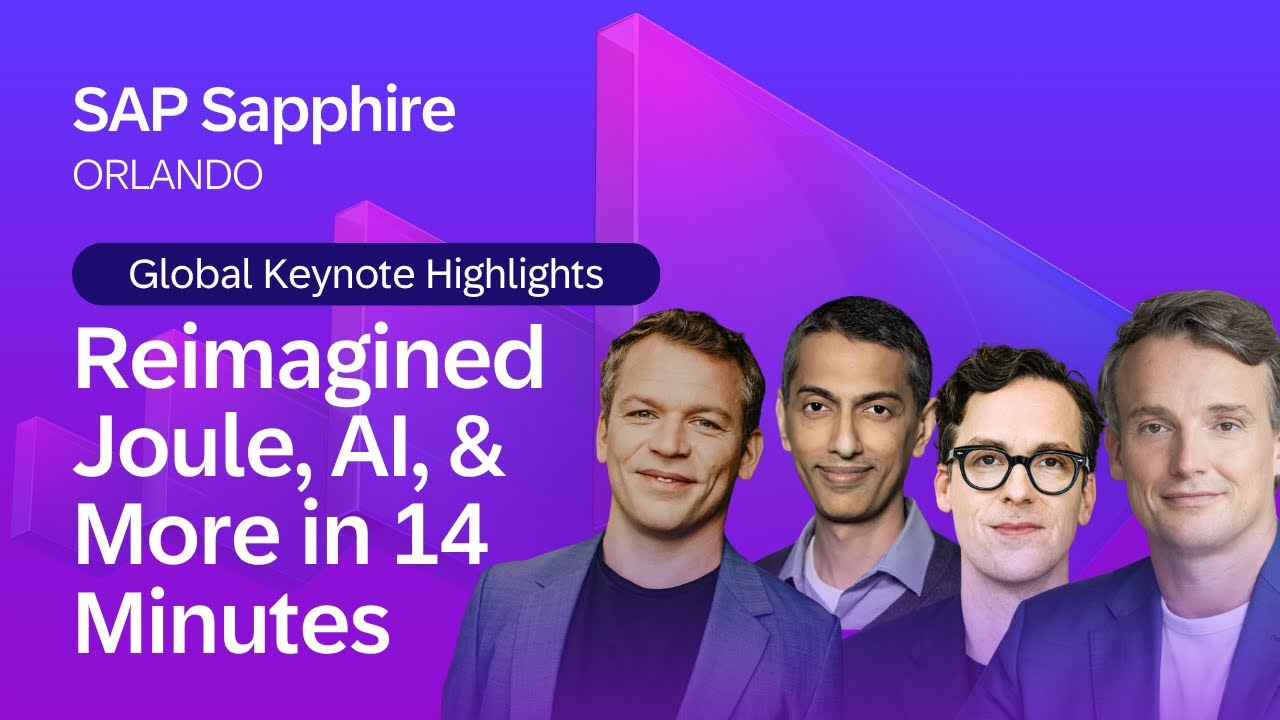 SAP Sapphire
ORLANDO

Global Keynote Highlights

Reimagined Joule, AI, & More in 14 Minutes